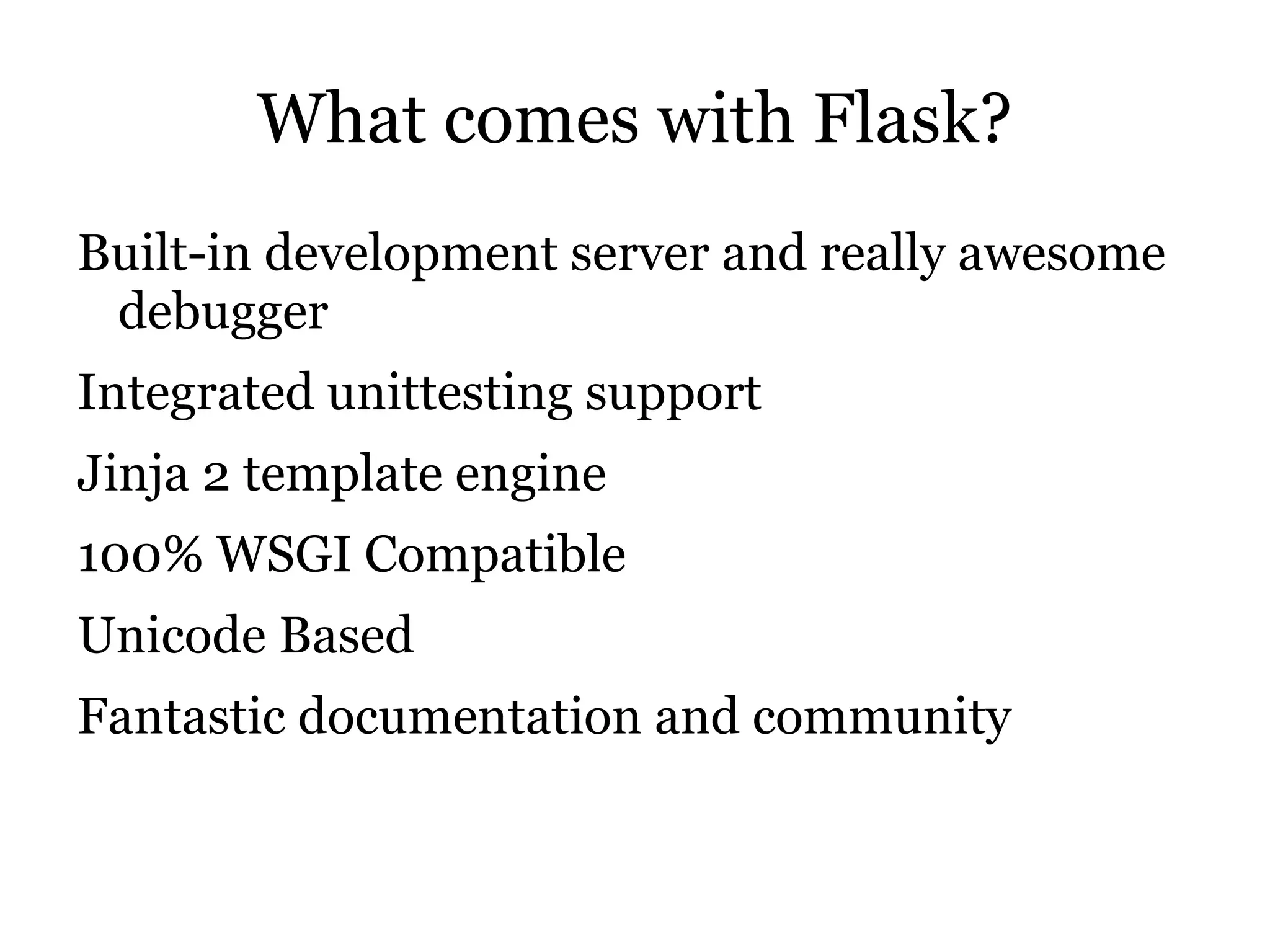 What comes with Flask?

Built-in development server and really awesome debugger

Integrated unittesting support

Jinja 2 template engine

100% WSGI Compatible

Unicode Based

Fantastic documentation and community